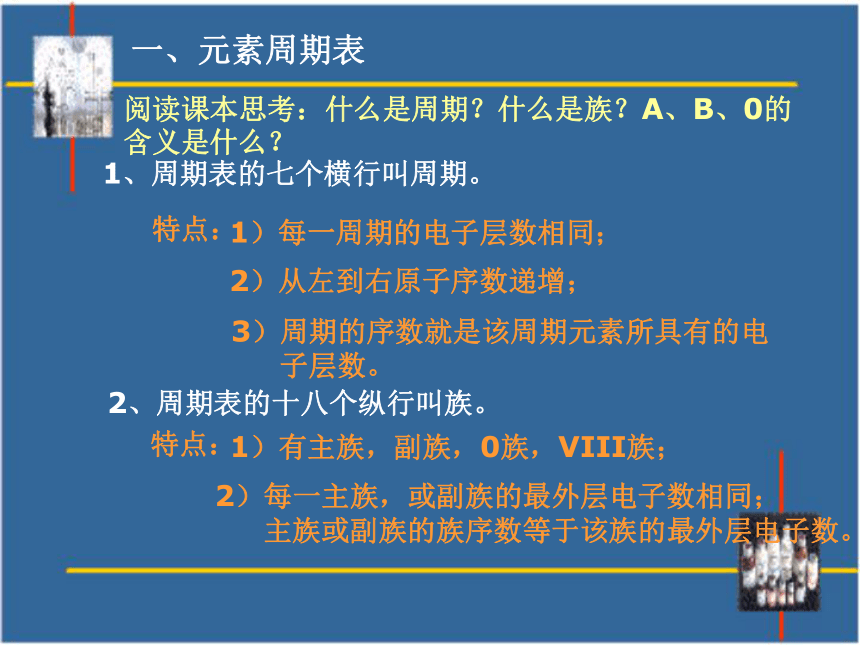 一、元素周期表

阅读课本思考：什么是周期？什么是族？A、B、0的含义是什么？

1、周期表的七个横行叫周期。

特点：1）每一周期的电子层数相同；

2）从左到右原子序数递增；

3）周期的序数就是该周期元素所具有的电子层数。

2、周期表的十八个纵行叫族。

特点：1）有主族，副族，0族，VIII族；

2）每一主族，或副族的最外层电子数相同；主族或副族的族序数等于该族的最外层电子数。